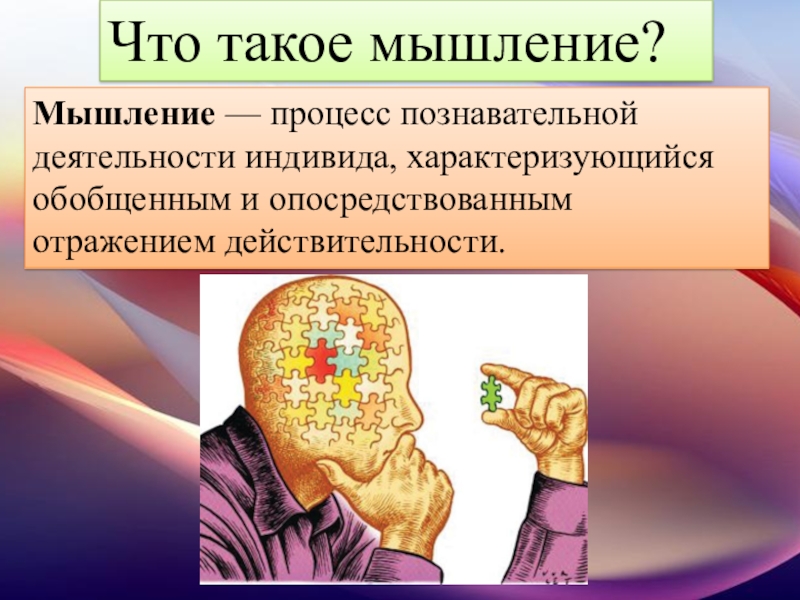 Что такое мышление?

Мышление — процесс познавательной деятельности индивида, характеризующийся обобщенным и опосредствованным отражением действительности.